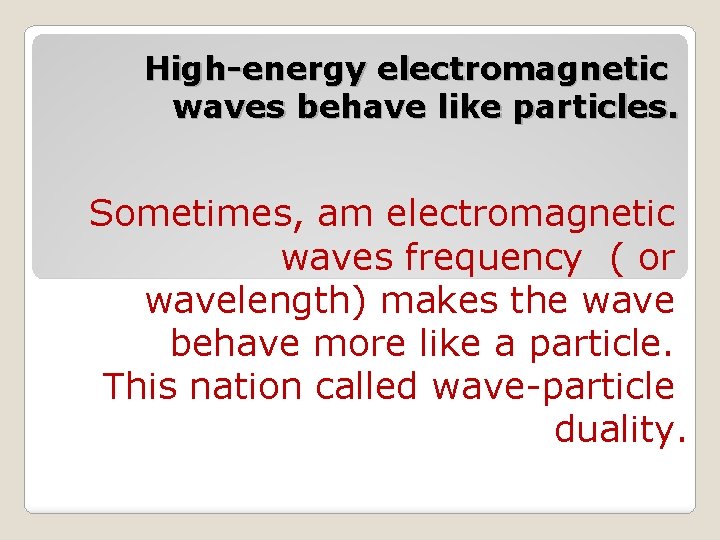 High-energy electromagnetic waves behave like particles.

Sometimes, am electromagnetic waves frequency ( or wavelength) makes the wave behave more like a particle. This nation called wave-particle duality.